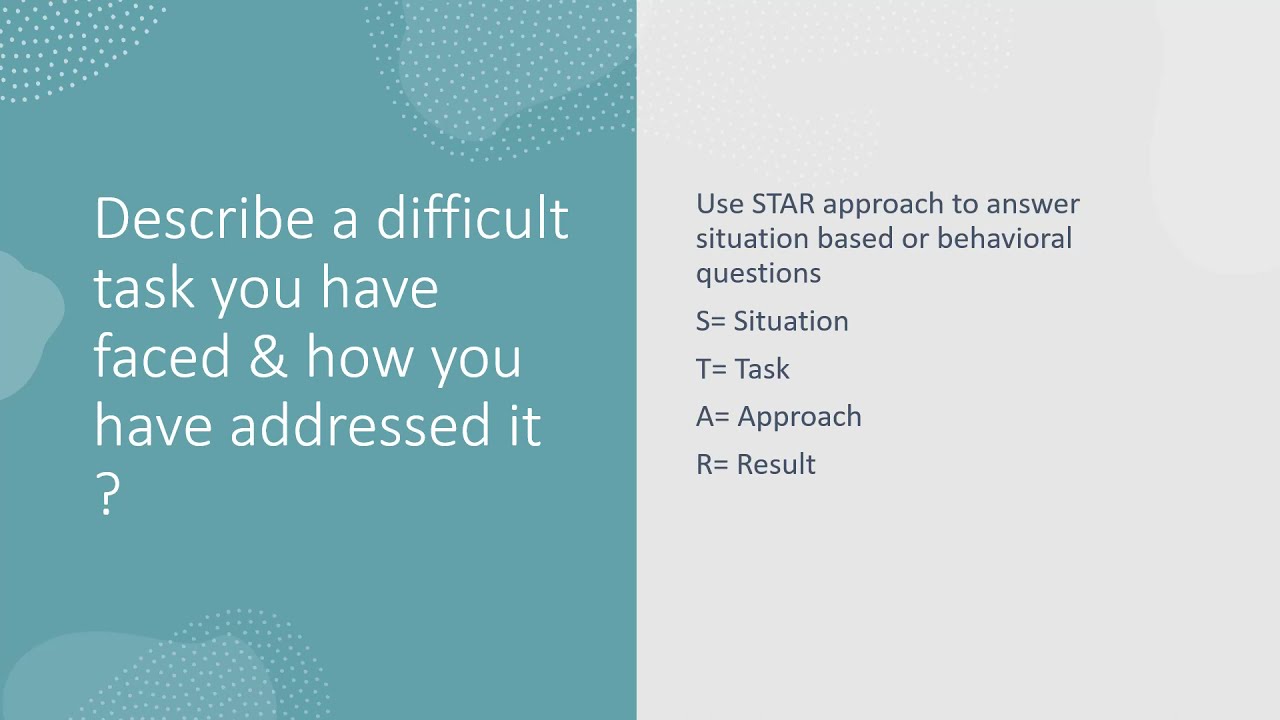 Describe a difficult task you have faced & how you have addressed it ?

Use STAR approach to answer situation based or behavioral questions

S= Situation

T= Task

A= Approach

R= Result